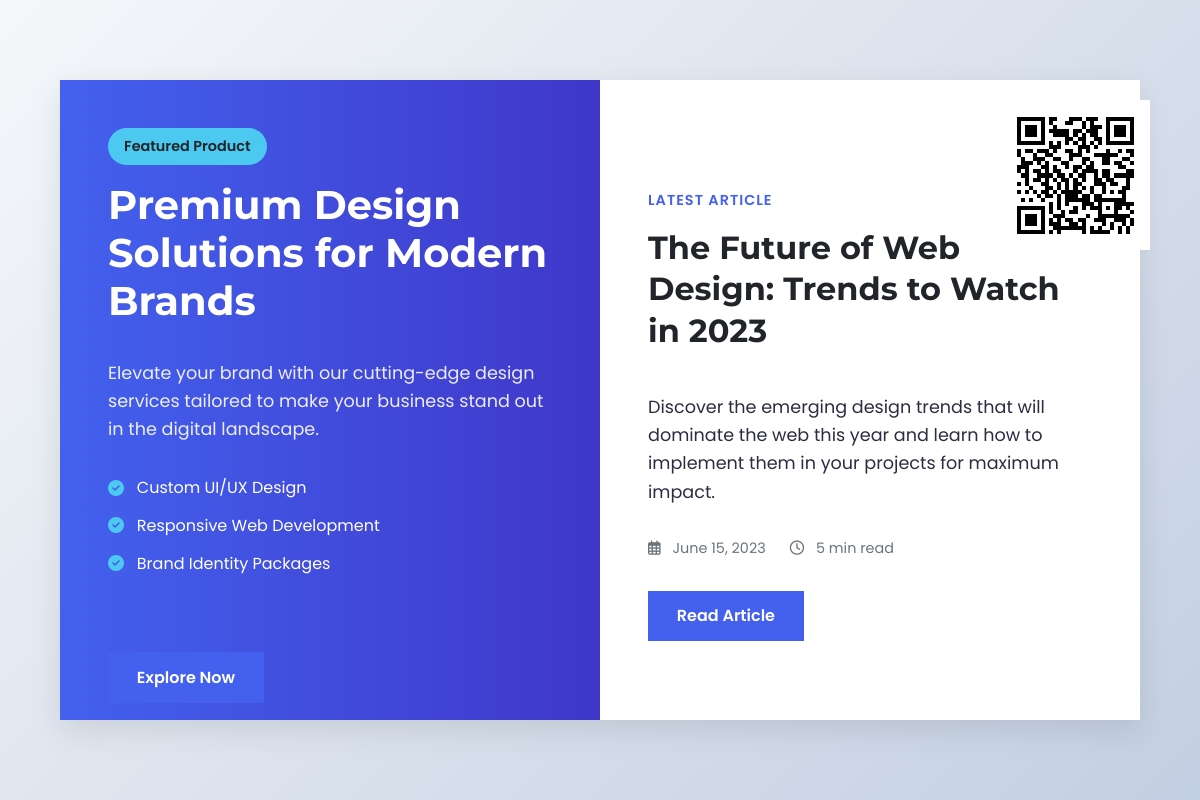 Featured Product

Premium Design Solutions for Modern Brands

Elevate your brand with our cutting-edge design services tailored to make your business stand out in the digital landscape.

Custom UI/UX Design
Responsive Web Development
Brand Identity Packages

Explore Now

LATEST ARTICLE

The Future of Web Design: Trends to Watch in 2023

Discover the emerging design trends that will dominate the web this year and learn how to implement them in your projects for maximum impact.

June 15, 2023 5 min read

Read Article